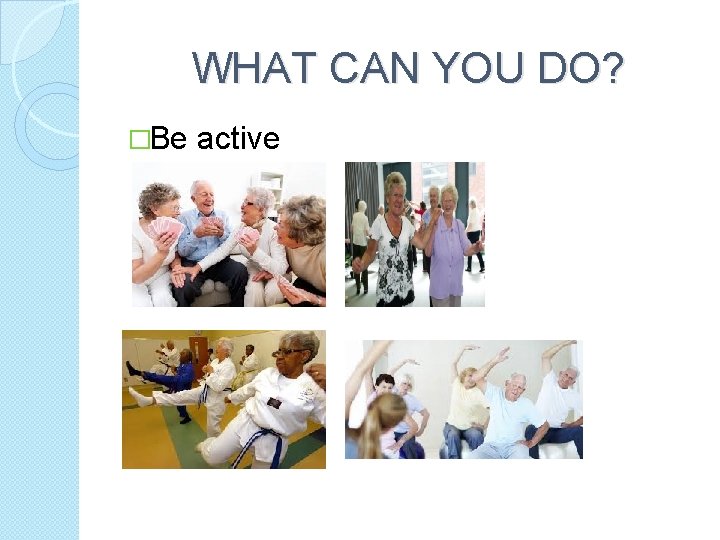 WHAT CAN YOU DO?

□Be active